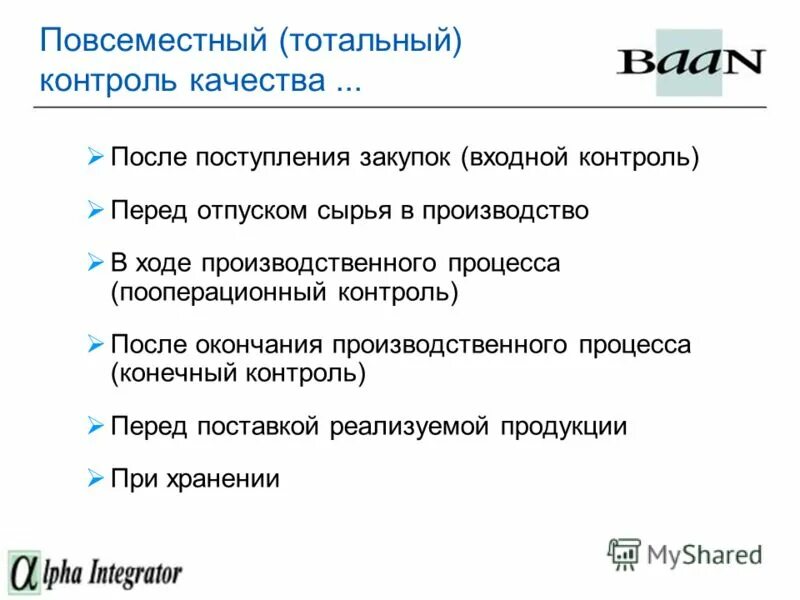 Повсеместный (тотальный) контроль качества ...

BaaN

➢ После поступления закупок (входной контроль)

➢ Перед отпуском сырья в производство

➢ В ходе производственного процесса (пооперационный контроль)

➢ После окончания производственного процесса (конечный контроль)

➢ Перед поставкой реализуемой продукции

➢ При хранении

αlpha Integrator

MyShared